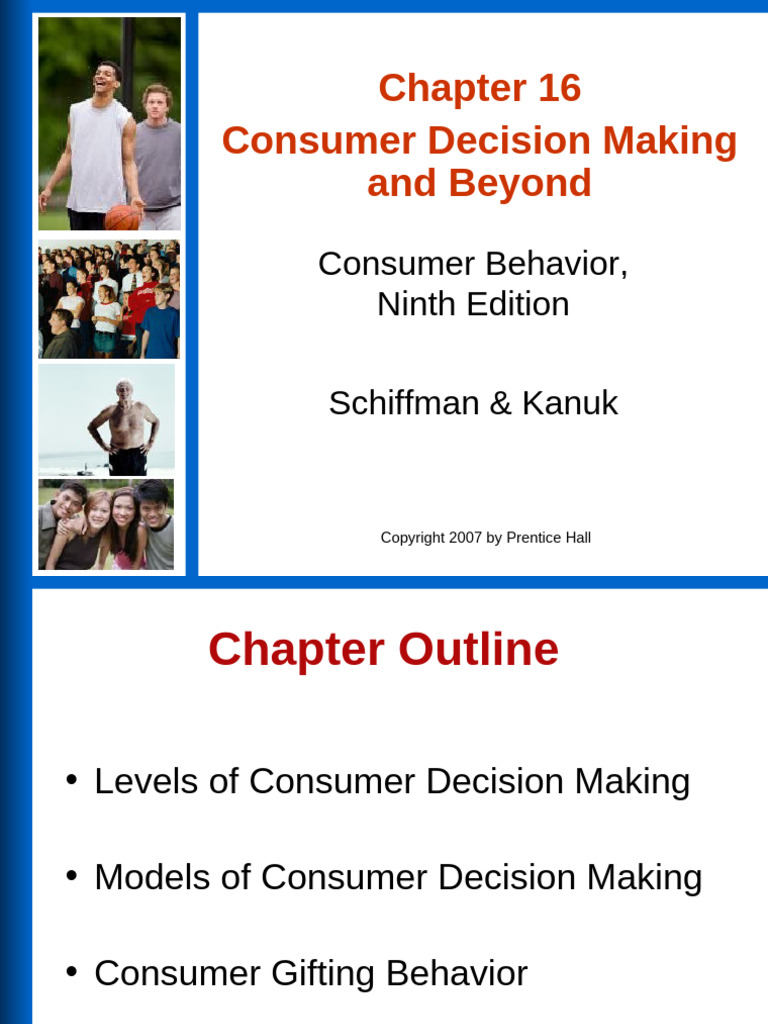 Chapter 16
Consumer Decision Making and Beyond

Consumer Behavior, Ninth Edition

Schiffman & Kanuk

Copyright 2007 by Prentice Hall

Chapter Outline

• Levels of Consumer Decision Making

• Models of Consumer Decision Making

• Consumer Gifting Behavior